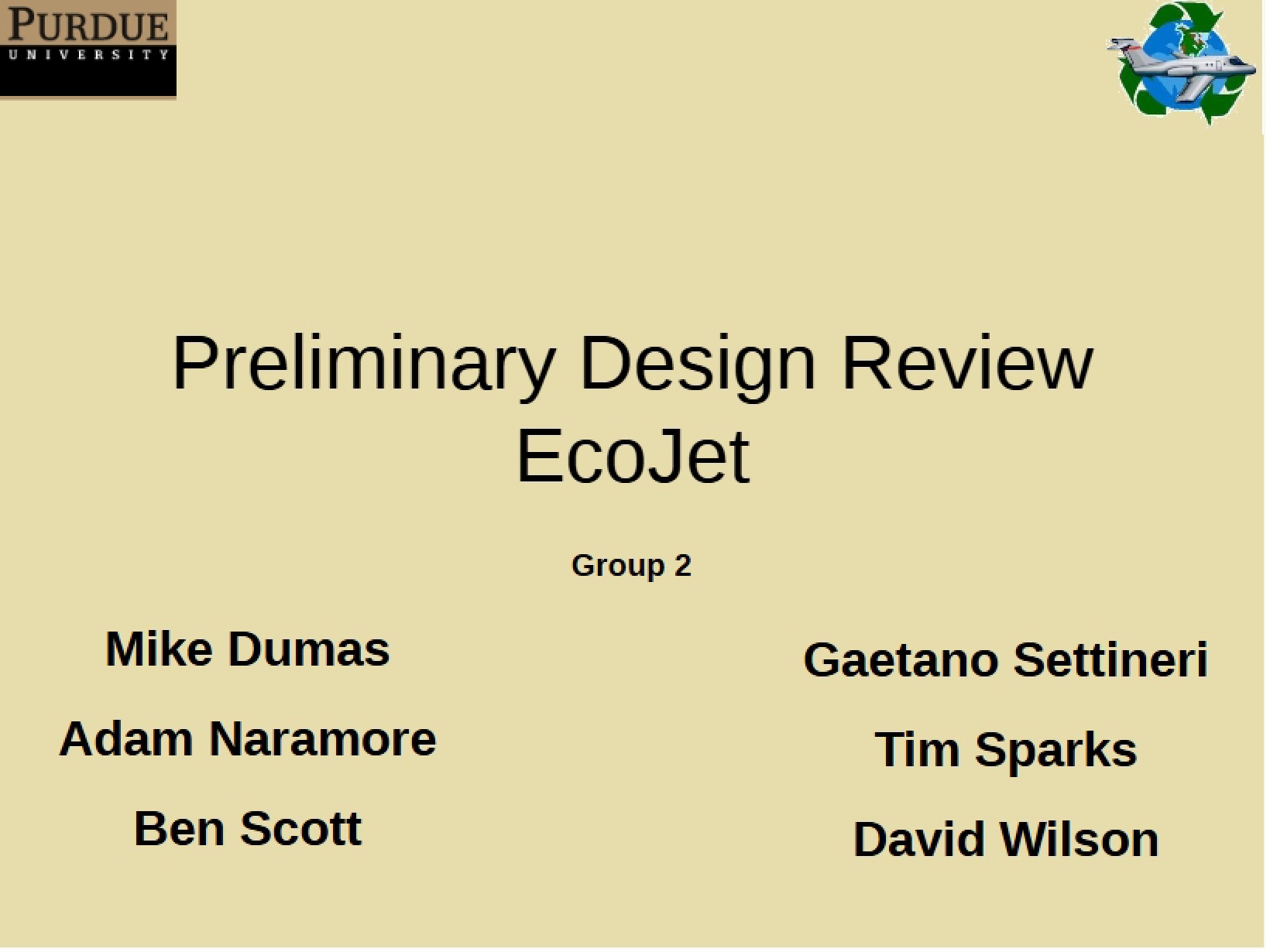 PURDUE
UNIVERSITY

Preliminary Design Review
EcoJet

Group 2

Mike Dumas

Adam Naramore

Ben Scott

Gaetano Settineri

Tim Sparks

David Wilson